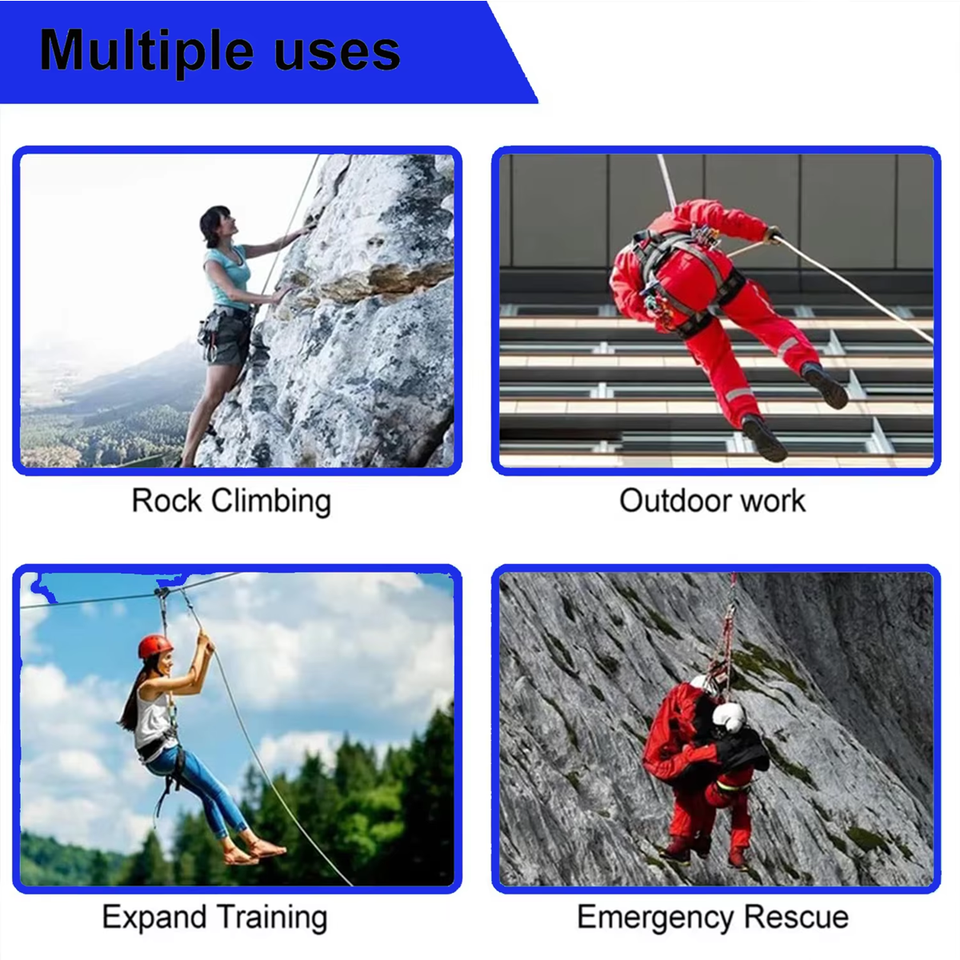 Multiple uses

Rock Climbing

Outdoor work

Expand Training

Emergency Rescue